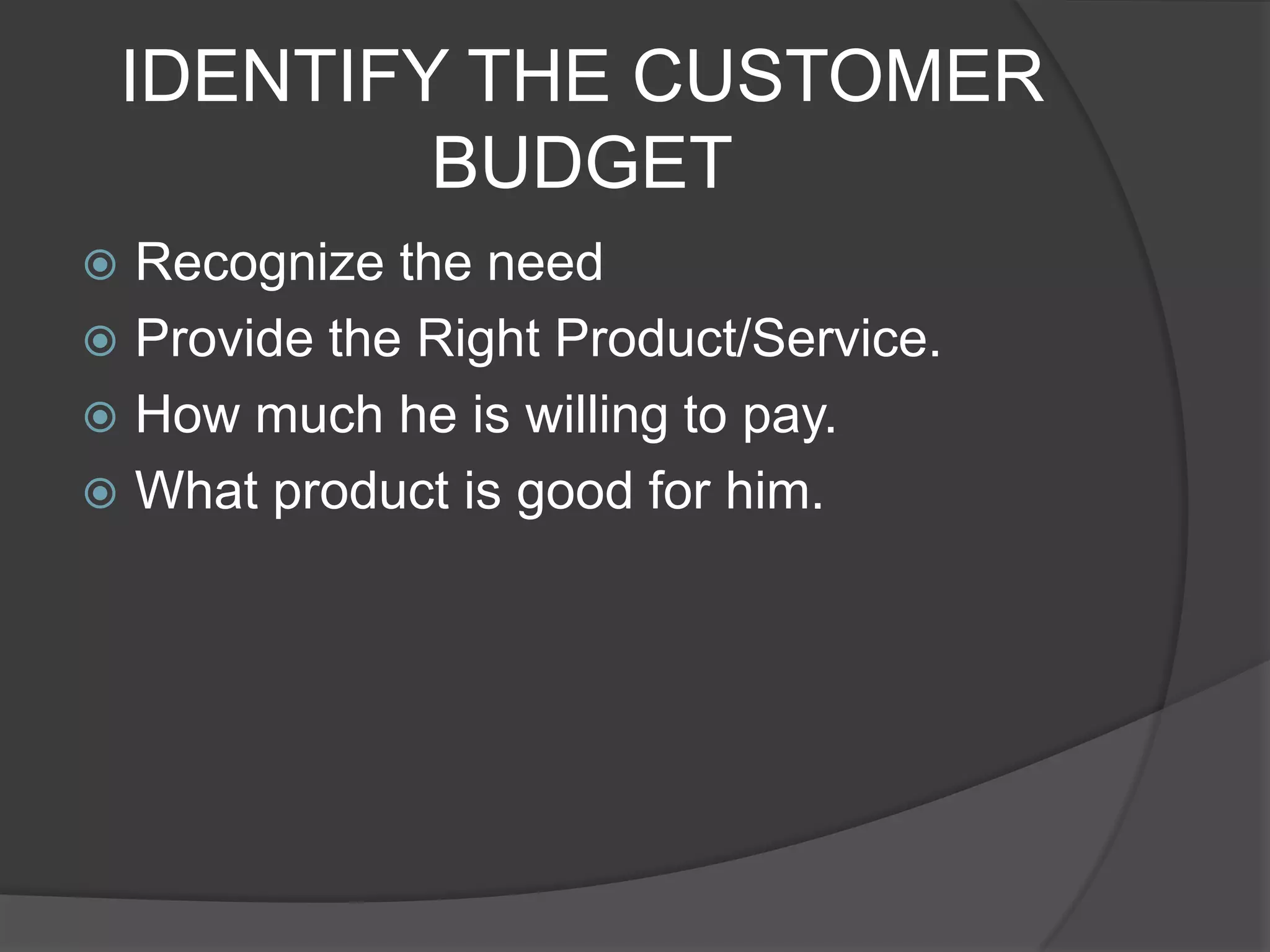 IDENTIFY THE CUSTOMER BUDGET

Recognize the need
Provide the Right Product/Service.
How much he is willing to pay.
What product is good for him.